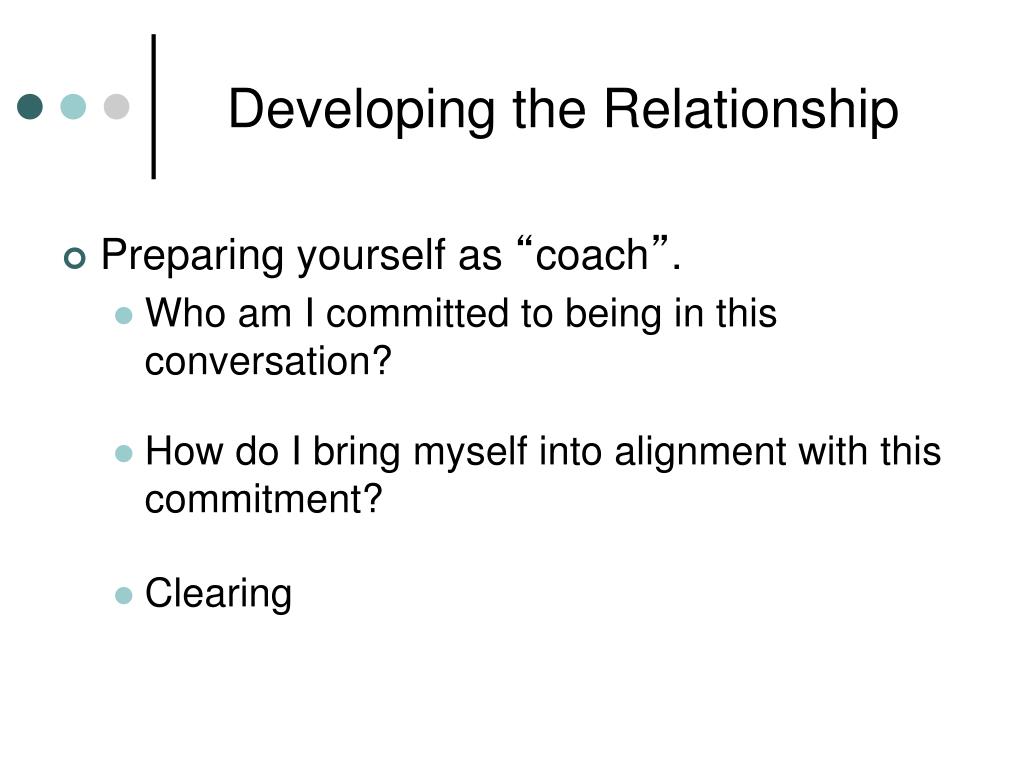 Developing the Relationship

Preparing yourself as “coach”.

Who am I committed to being in this conversation?

How do I bring myself into alignment with this commitment?

Clearing